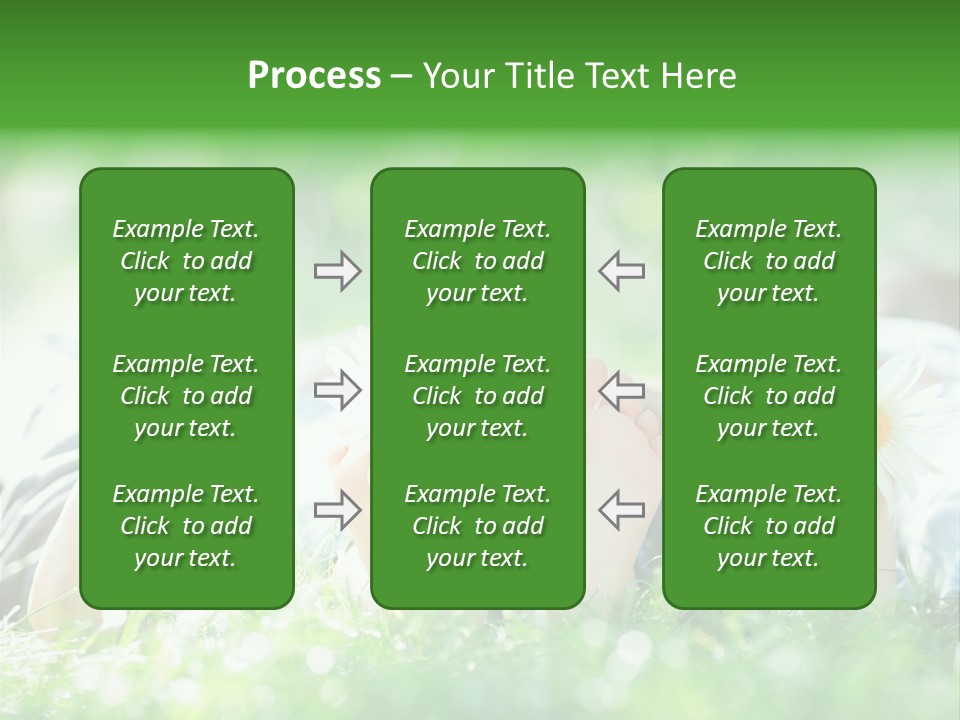 Process – Your Title Text Here

Example Text. Click to add your text.

Example Text. Click to add your text.

Example Text. Click to add your text.

Example Text. Click to add your text.

Example Text. Click to add your text.

Example Text. Click to add your text.

Example Text. Click to add your text.

Example Text. Click to add your text.

Example Text. Click to add your text.